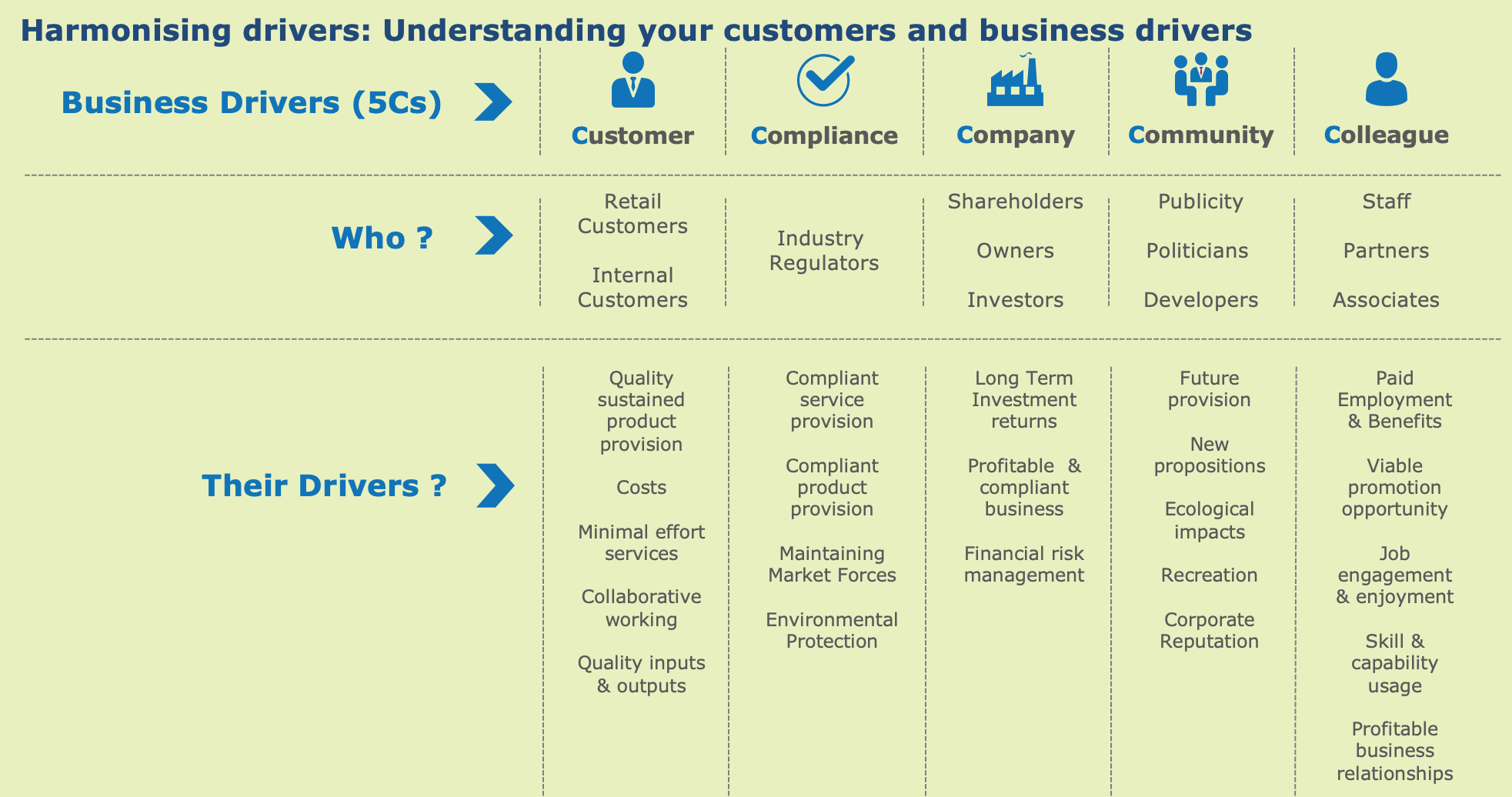 Harmonising drivers: Understanding your customers and business drivers

| Business Drivers (5Cs) | Customer | Compliance | Company | Community | Colleague |
|---|---|---|---|---|---|
| Who ? | Retail Customers<br>Internal Customers | Industry Regulators | Shareholders<br>Owners<br>Investors | Publicity<br>Politicians<br>Developers | Staff<br>Partners<br>Associates |
| Their Drivers ? | Quality sustained product provision<br>Costs<br>Minimal effort services<br>Collaborative working<br>Quality inputs & outputs | Compliant service provision<br>Compliant product provision<br>Maintaining Market Forces<br>Environmental Protection | Long Term Investment returns<br>Profitable & compliant business<br>Financial risk management | Future provision<br>New propositions<br>Ecological impacts<br>Recreation<br>Corporate Reputation | Paid Employment & Benefits<br>Viable promotion opportunity<br>Job engagement & enjoyment<br>Skill & capability usage<br>Profitable business relationships |